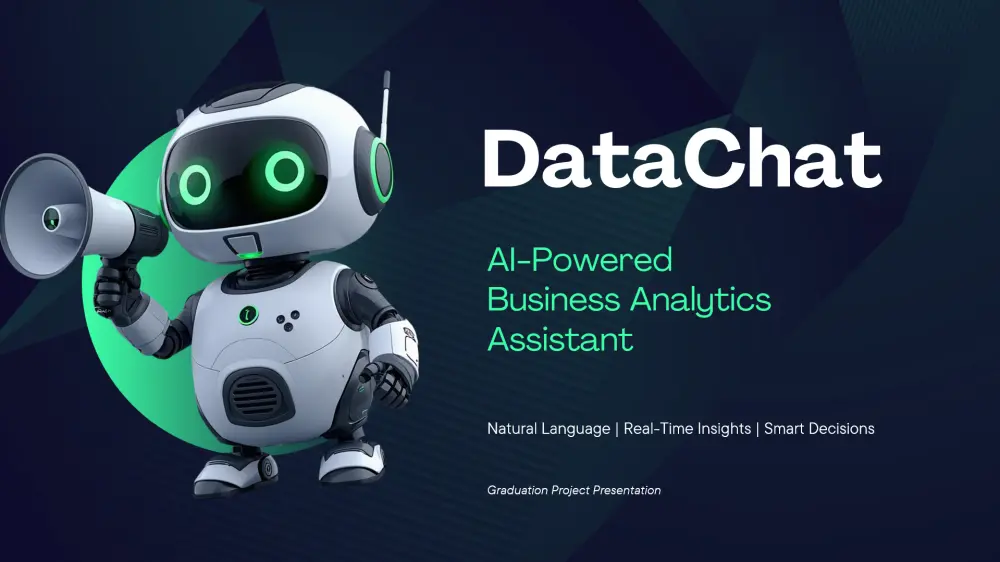 DataChat

AI-Powered Business Analytics Assistant

Natural Language | Real-Time Insights | Smart Decisions

Graduation Project Presentation